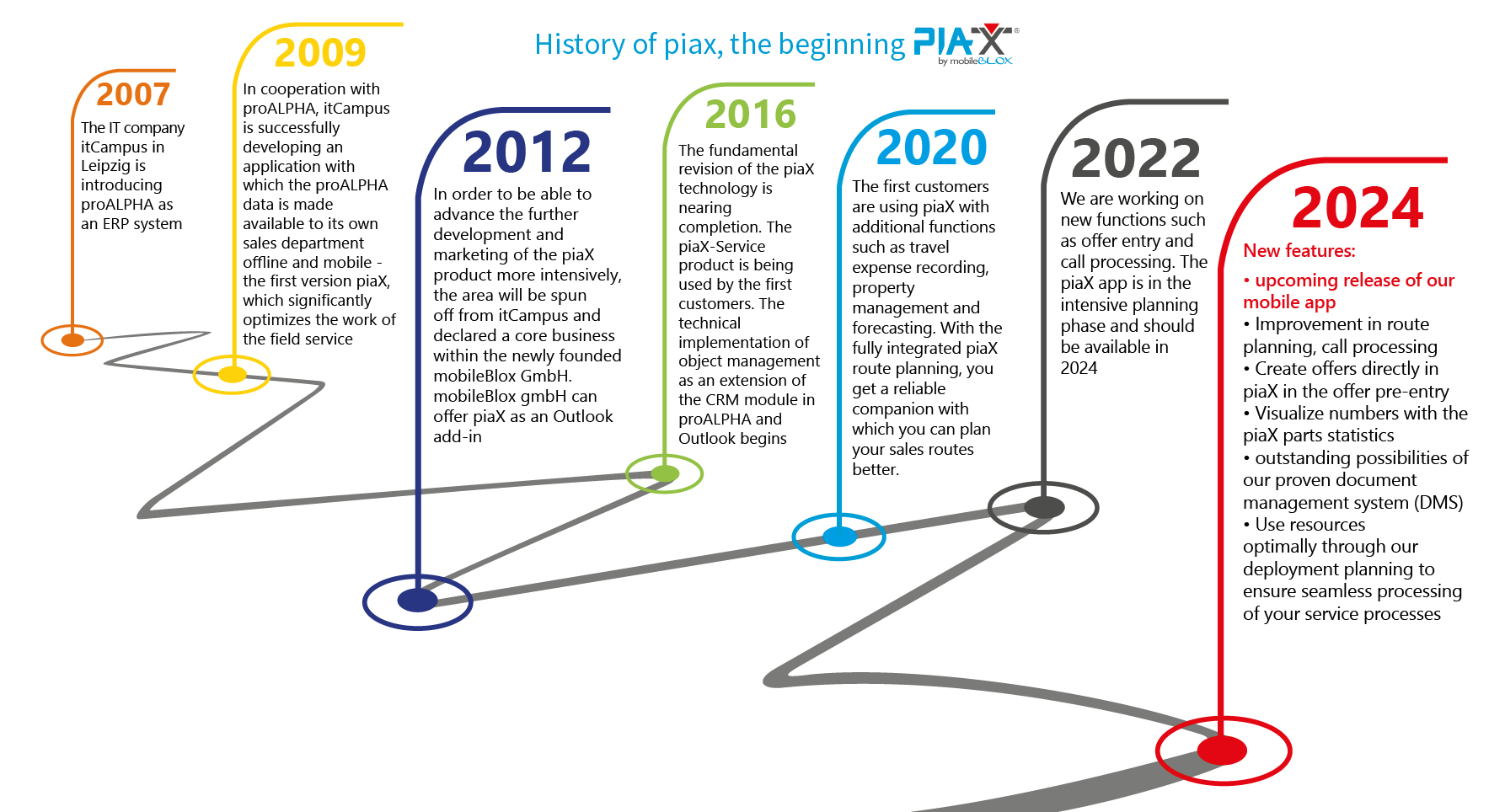 History of piax, the beginning PIAX® by mobileBLOX

2007
The IT company itCampus in Leipzig is introducing proALPHA as an ERP system

2009
In cooperation with proALPHA, itCampus is successfully developing an application with which the proALPHA data is made available to its own sales department offline and mobile - the first version piaX, which significantly optimizes the work of the field service

2012
In order to be able to advance the further development and marketing of the piaX product more intensively, the area will be spun off from itCampus and declared a core business within the newly founded mobileBlox GmbH. mobileBlox gmbH can offer piaX as an Outlook add-in

2016
The fundamental revision of the piaX technology is nearing completion. The piaX-Service product is being used by the first customers. The technical implementation of object management as an extension of the CRM module in proALPHA and Outlook begins

2020
The first customers are using piaX with additional functions such as travel expense recording, property management and forecasting. With the fully integrated piaX route planning, you get a reliable companion with which you can plan your sales routes better.

2022
We are working on new functions such as offer entry and call processing. The piaX app is in the intensive planning phase and should be available in 2024

2024
New features:
• upcoming release of our mobile app
• Improvement in route planning, call processing
• Create offers directly in piaX in the offer pre-entry
• Visualize numbers with the piaX parts statistics
• outstanding possibilities of our proven document management system (DMS)
• Use resources optimally through our deployment planning to ensure seamless processing of your service processes